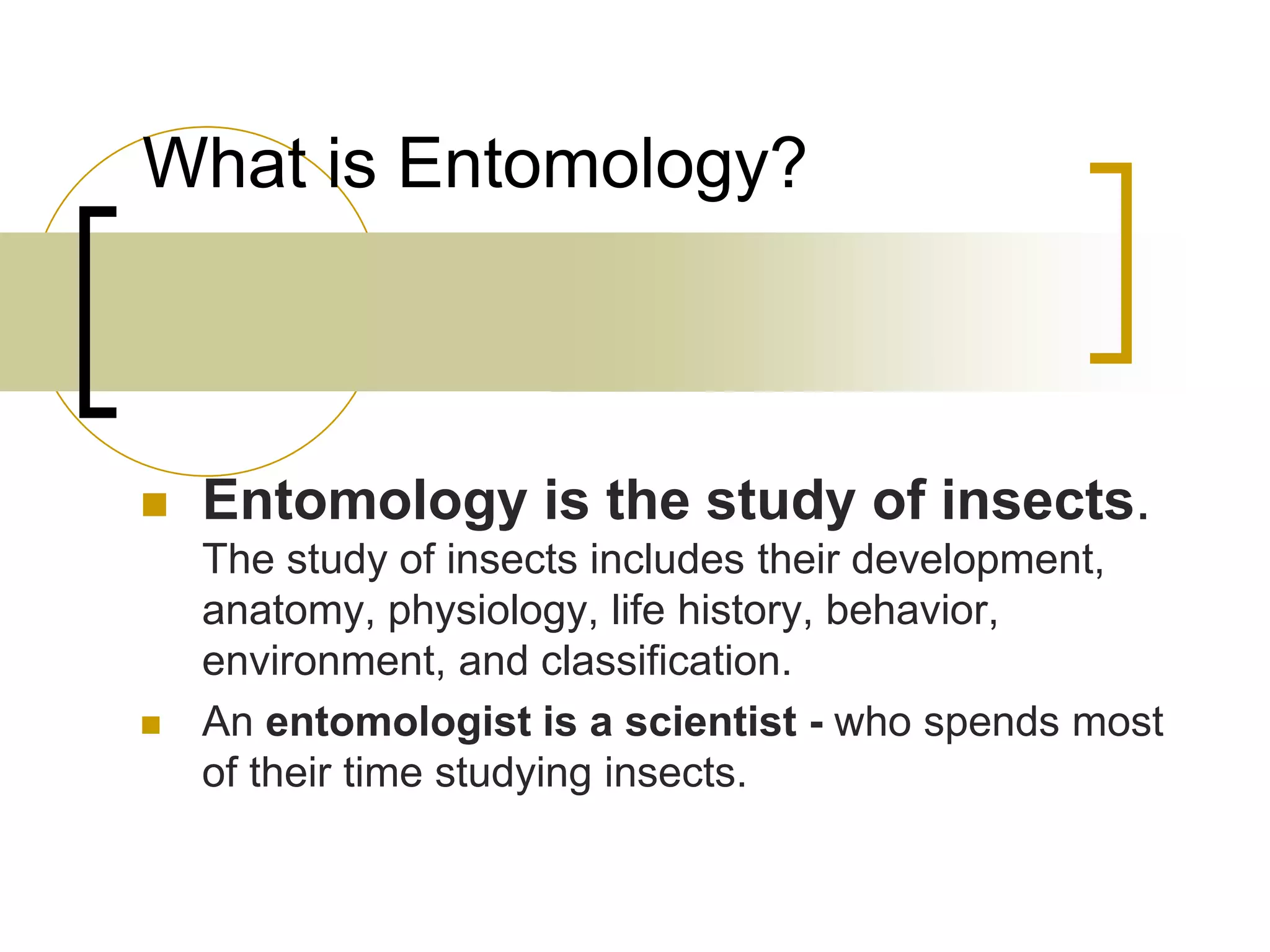 What is Entomology?

Entomology is the study of insects. The study of insects includes their development, anatomy, physiology, life history, behavior, environment, and classification.

An entomologist is a scientist - who spends most of their time studying insects.